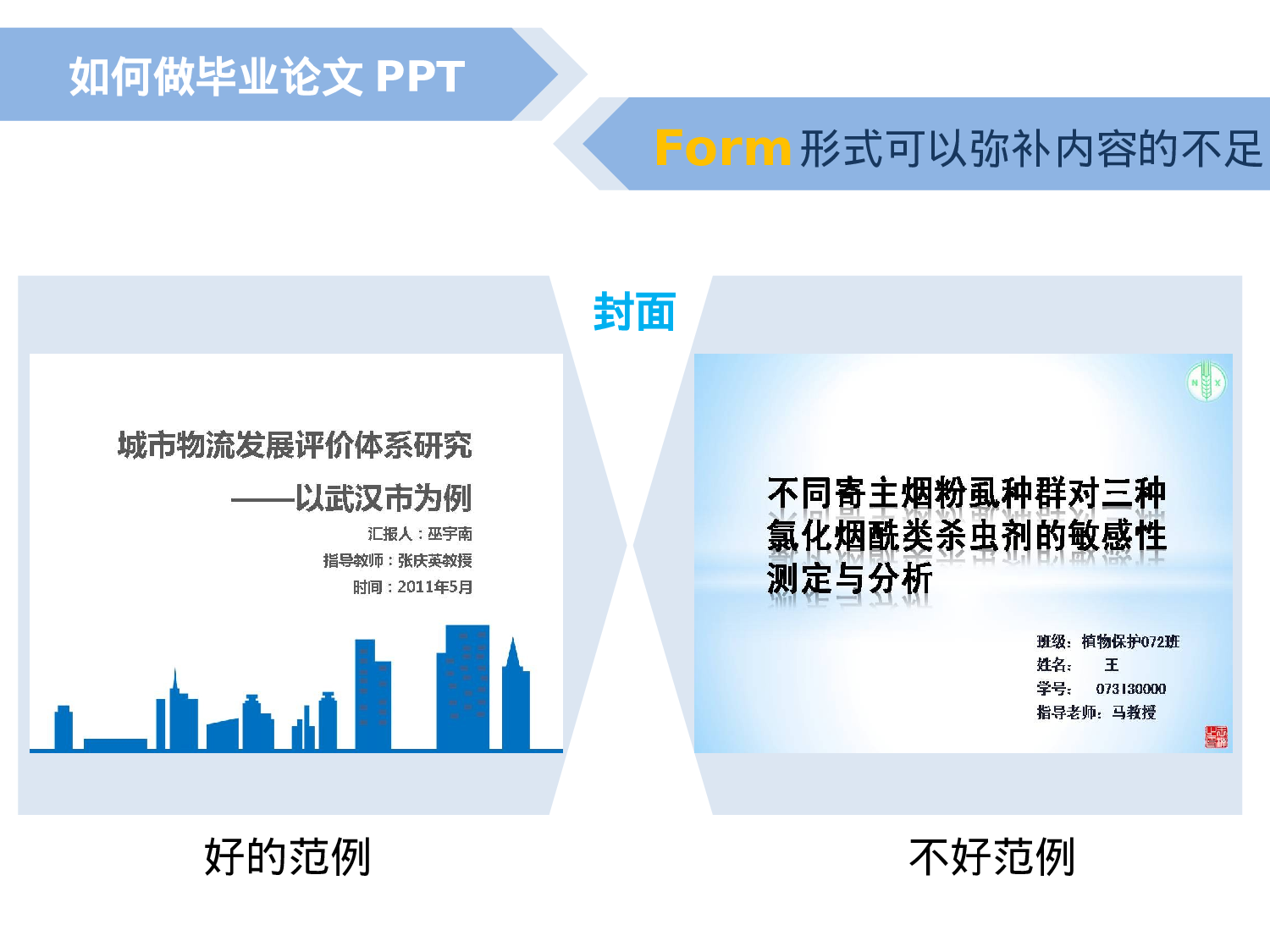 如何做毕业论文 PPT

Form 形式可以弥补内容的不足

封面

城市物流发展评价体系研究

——以武汉市为例

汇报人：巫宇南

指导教师：张庆英教授

时间：2011年5月

不同寄主烟粉虱种群对三种氯化烟酰类杀虫剂的敏感性测定与分析

班级：植物保护072班

姓名： 王

学号： 073130000

指导老师：马教授

好的范例

不好范例